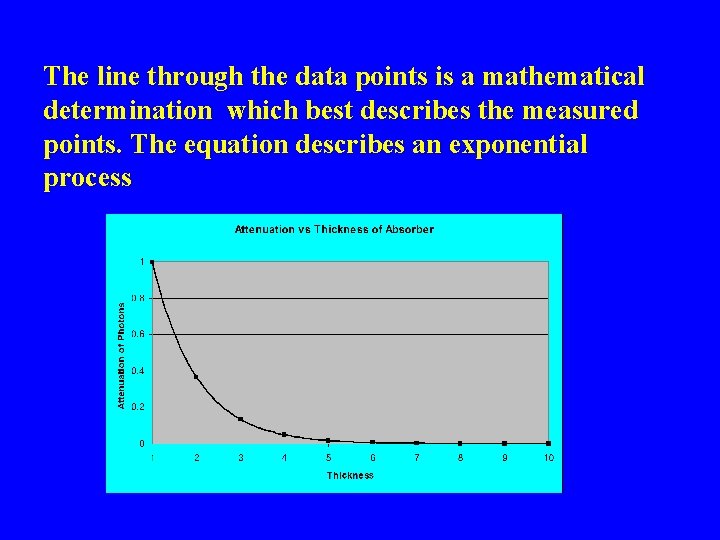 The line through the data points is a mathematical determination which best describes the measured points. The equation describes an exponential process

Attenuation vs Thickness of Absorber

Attenuation of Photons

1
0.8
0.6
0.4
0.2
0

1 2 3 4 5 6 7 8 9 10

Thickness